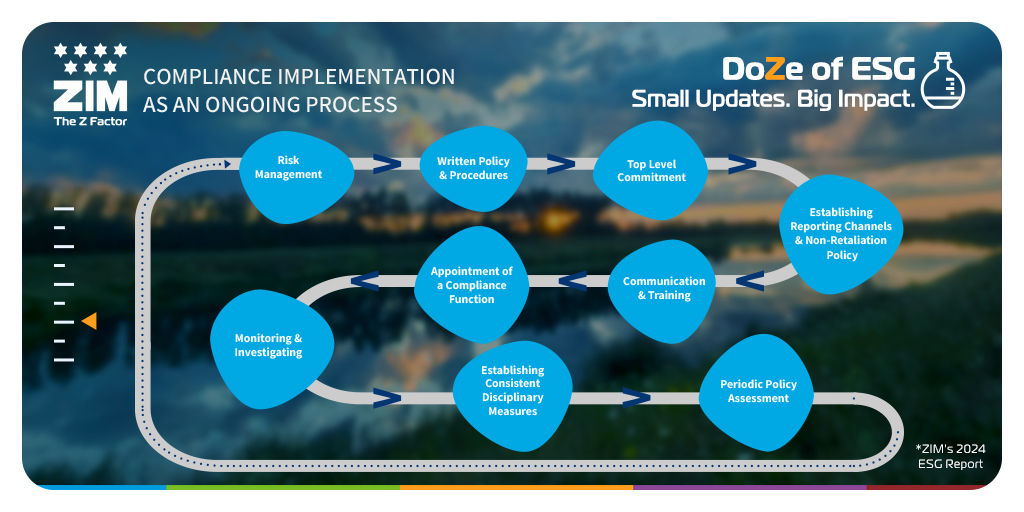 ZIM
The Z Factor

COMPLIANCE IMPLEMENTATION AS AN ONGOING PROCESS

DoZe of ESG
Small Updates. Big Impact.

Risk Management

Written Policy & Procedures

Top Level Commitment

Establishing Reporting Channels & Non-Retaliation Policy

Communication & Training

Appointment of a Compliance Function

Monitoring & Investigating

Establishing Consistent Disciplinary Measures

Periodic Policy Assessment

*ZIM's 2024 ESG Report